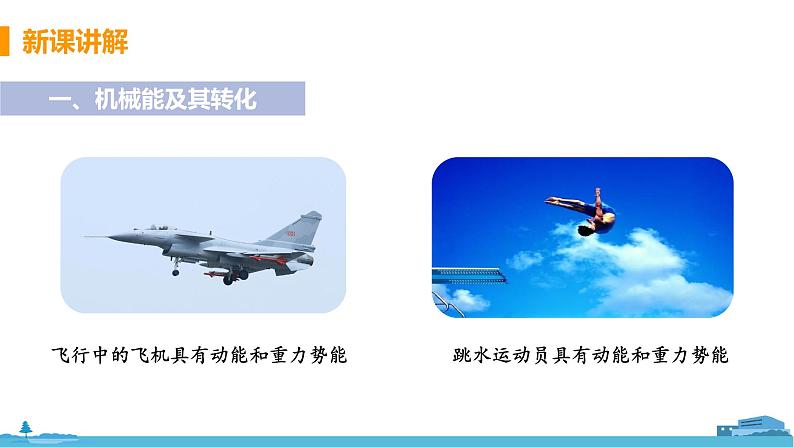 新课讲解

一、机械能及其转化

飞行中的飞机具有动能和重力势能

跳水运动员具有动能和重力势能